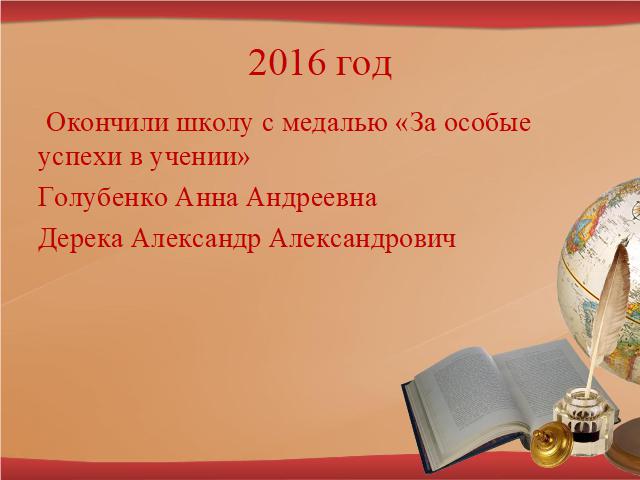 2016 год

Окончили школу с медалью «За особые успехи в учении»

Голубенко Анна Андреевна

Дерека Александр Александрович